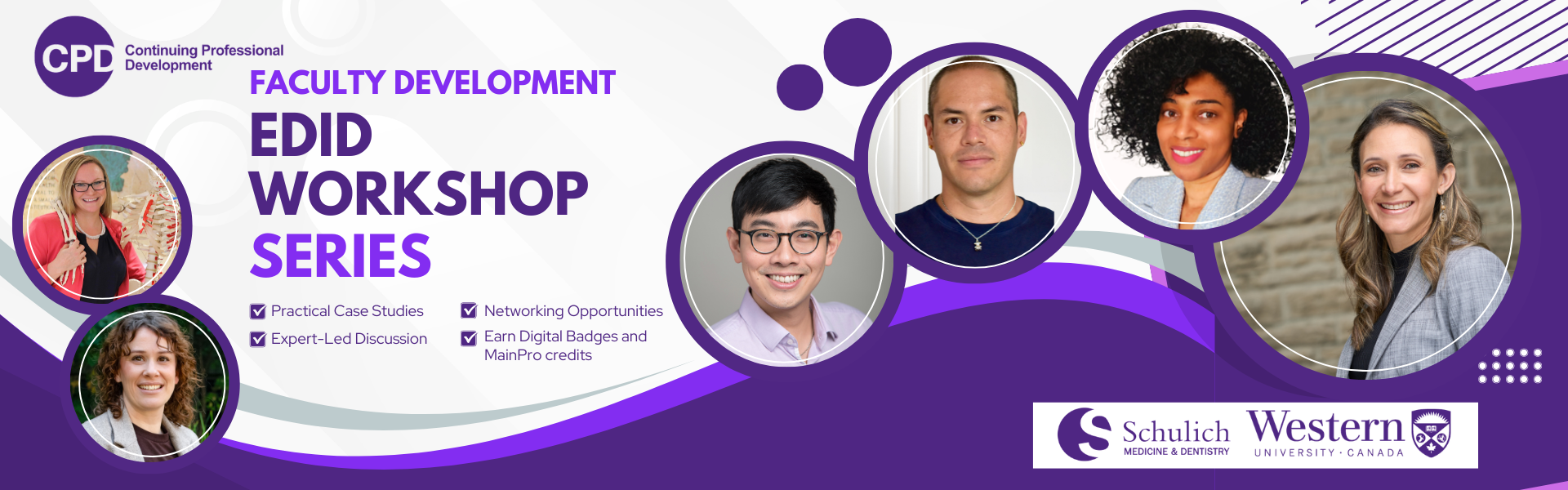 CPD Continuing Professional Development

FACULTY DEVELOPMENT
EDID
WORKSHOP
SERIES

Practical Case Studies
Expert-Led Discussion

Networking Opportunities
Earn Digital Badges and MainPro credits

Schulich
MEDICINE & DENTISTRY

Western
UNIVERSITY · CANADA